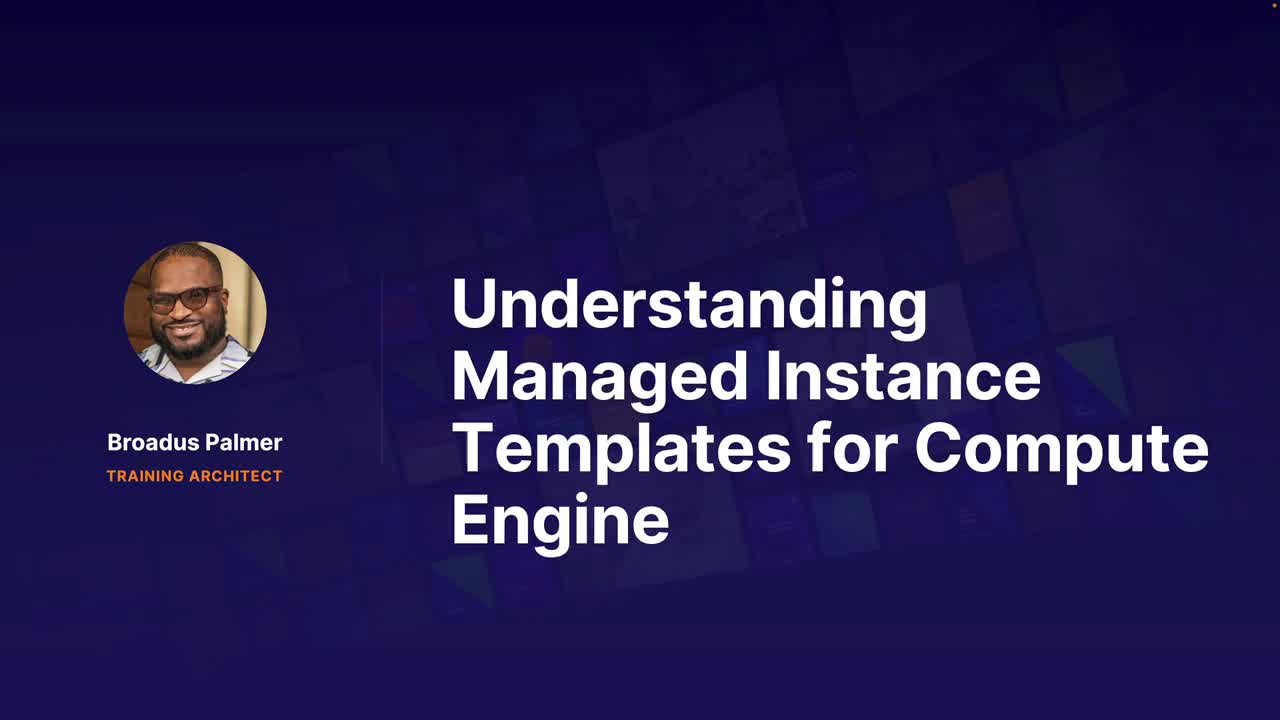 Broadus Palmer
TRAINING ARCHITECT

Understanding Managed Instance Templates for Compute Engine